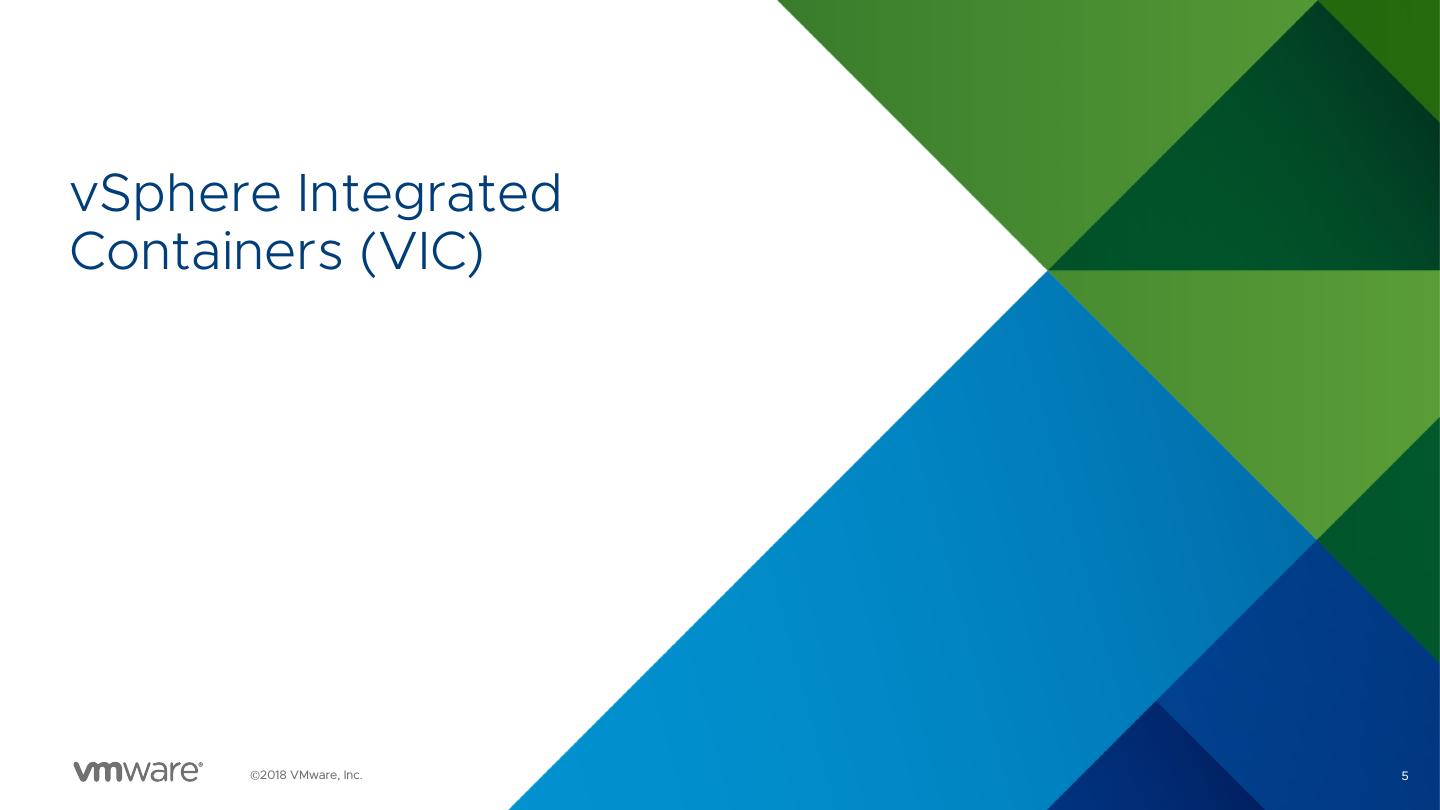 vSphere Integrated Containers (VIC)

vmware®

©2018 VMware, Inc.

5